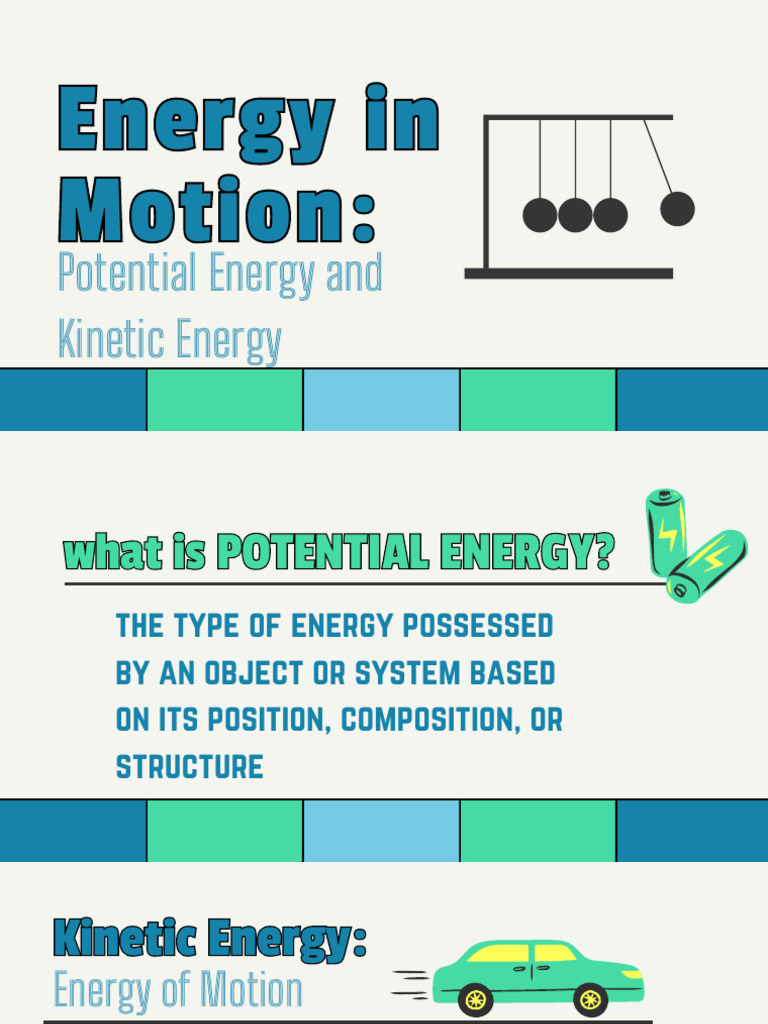 Energy in Motion:
Potential Energy and Kinetic Energy

what is POTENTIAL ENERGY?

THE TYPE OF ENERGY POSSESSED BY AN OBJECT OR SYSTEM BASED ON ITS POSITION, COMPOSITION, OR STRUCTURE

Kinetic Energy:
Energy of Motion